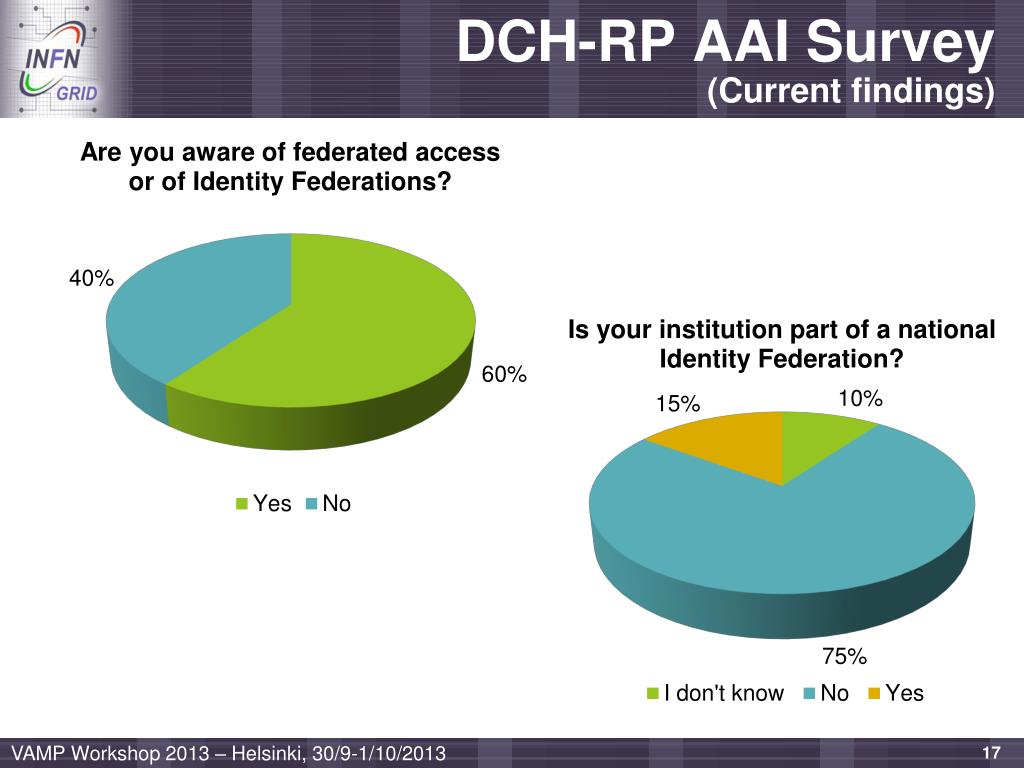 INFN GRID

DCH-RP AAI Survey
(Current findings)

Are you aware of federated access or of Identity Federations?

40%

60%

Yes No

Is your institution part of a national Identity Federation?

15%

10%

75%

I don't know No Yes

VAMP Workshop 2013 – Helsinki, 30/9-1/10/2013

17